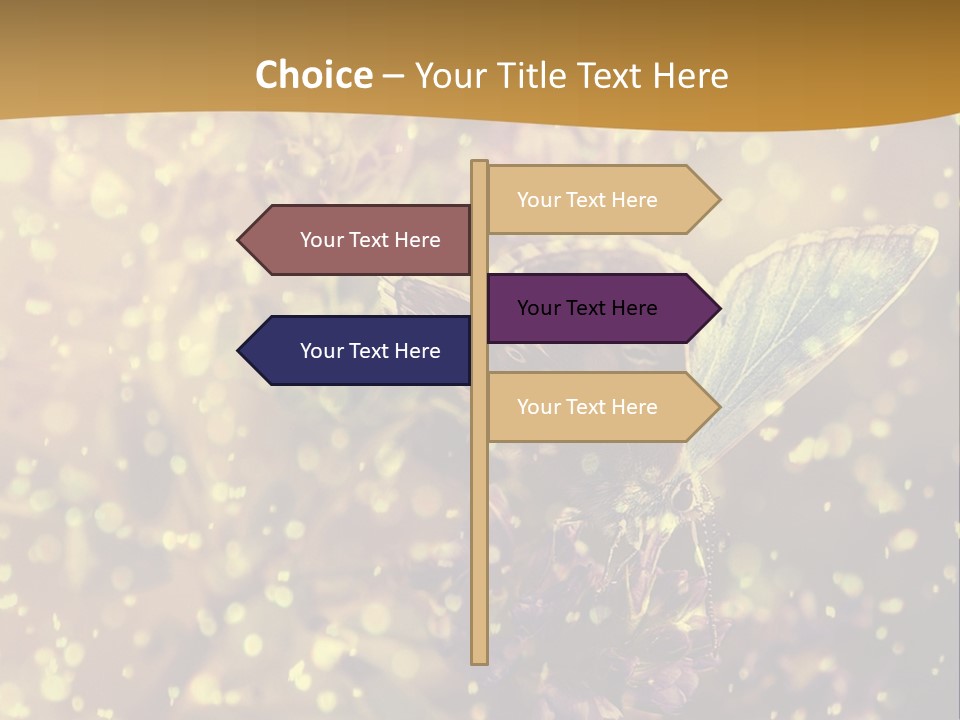 Choice – Your Title Text Here

Your Text Here

Your Text Here

Your Text Here

Your Text Here

Your Text Here